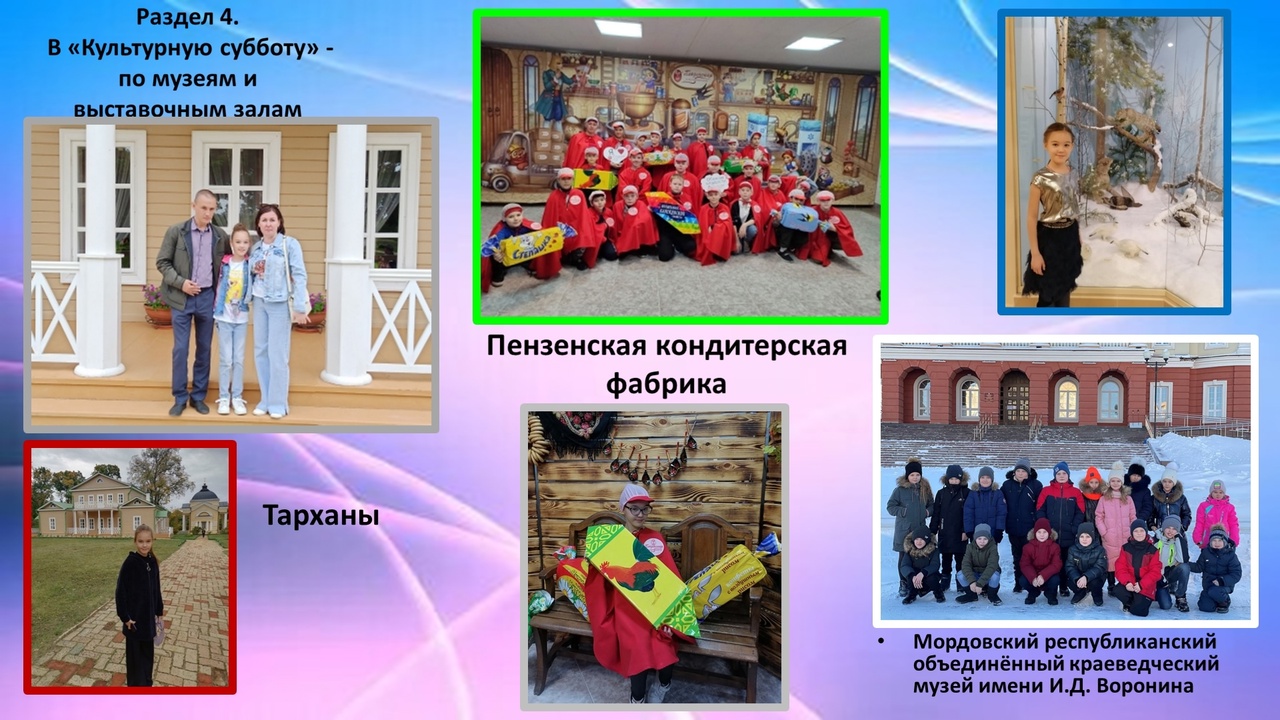 Раздел 4.
В «Культурную субботу» - по музеям и выставочным залам

Пензенская кондитерская фабрика

Тарханы

• Мордовский республиканский объединённый краеведческий музей имени И.Д. Воронина